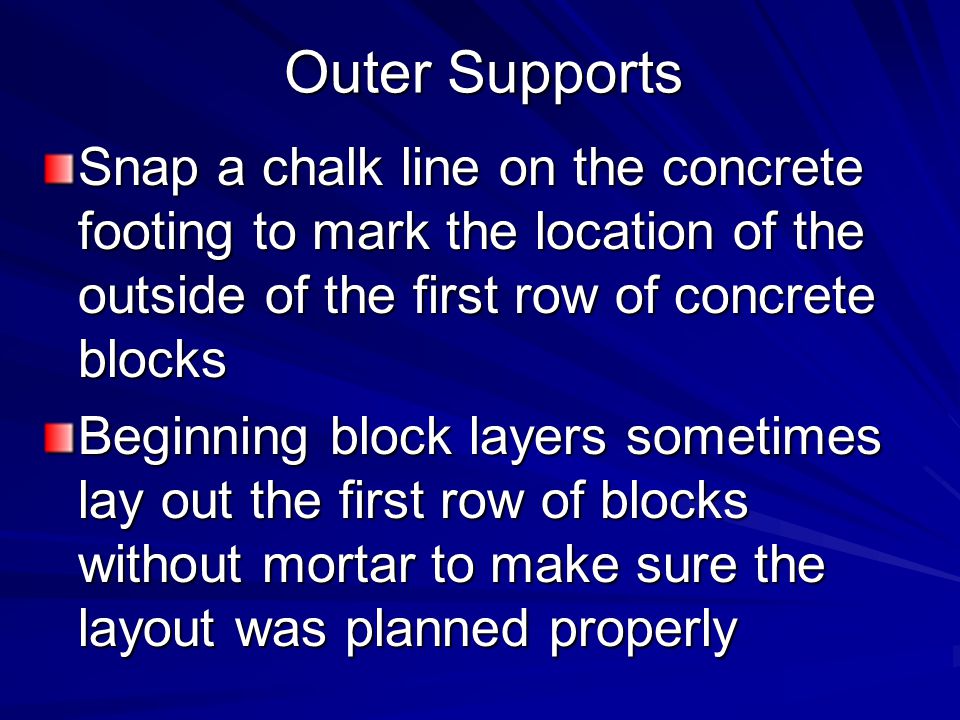 Outer Supports

Snap a chalk line on the concrete footing to mark the location of the outside of the first row of concrete blocks

Beginning block layers sometimes lay out the first row of blocks without mortar to make sure the layout was planned properly